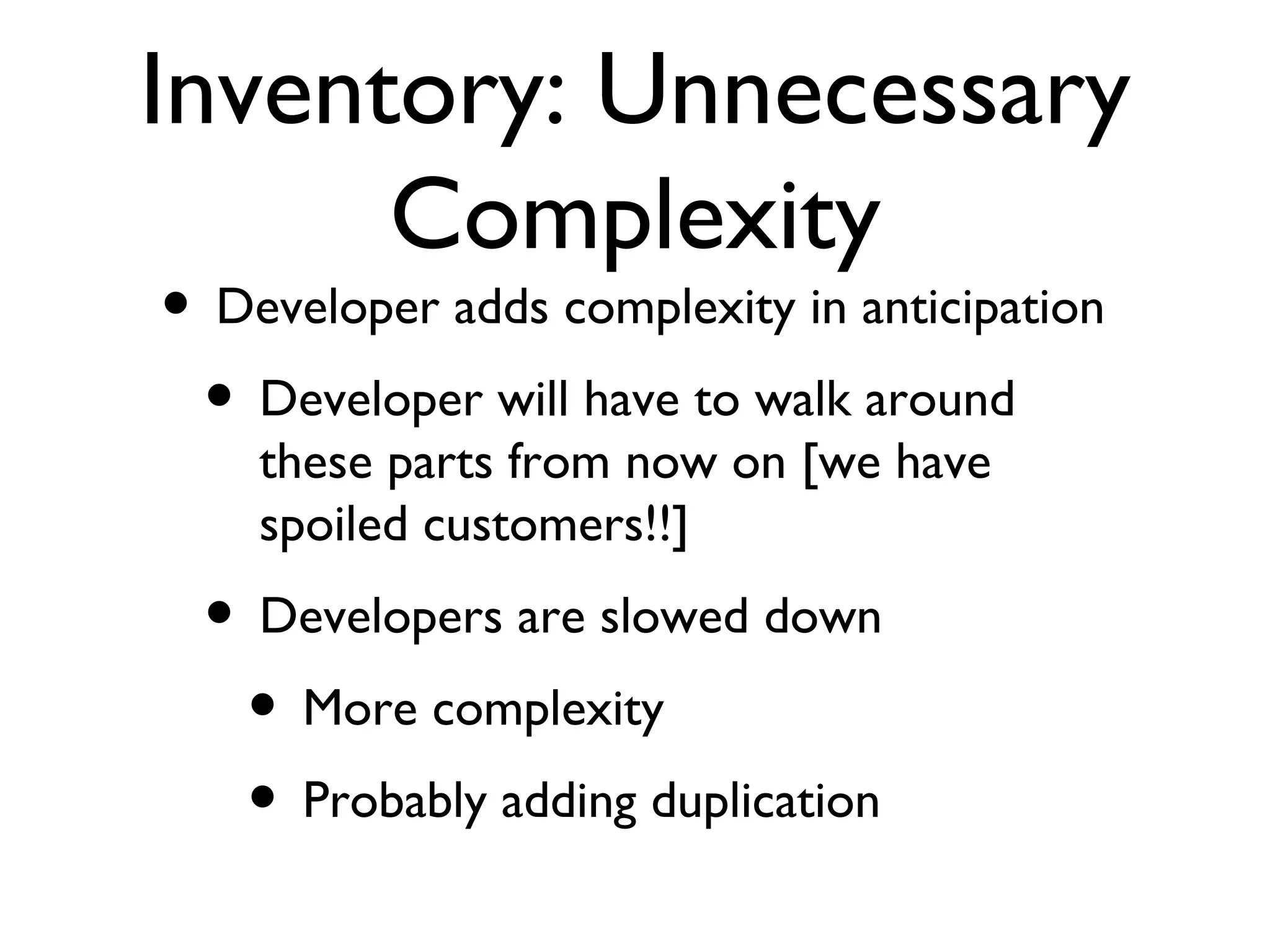 Inventory: Unnecessary Complexity

• Developer adds complexity in anticipation

• Developer will have to walk around these parts from now on [we have spoiled customers!!]

• Developers are slowed down

• More complexity

• Probably adding duplication